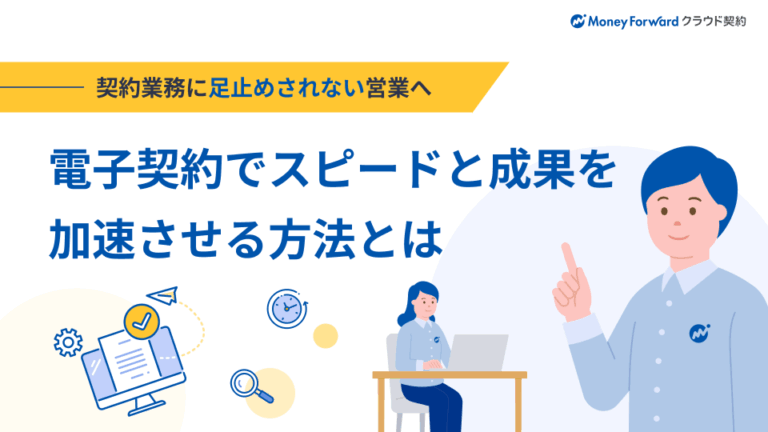 Money Forward クラウド契約

契約業務に足止めされない営業へ

電子契約でスピードと成果を加速させる方法とは